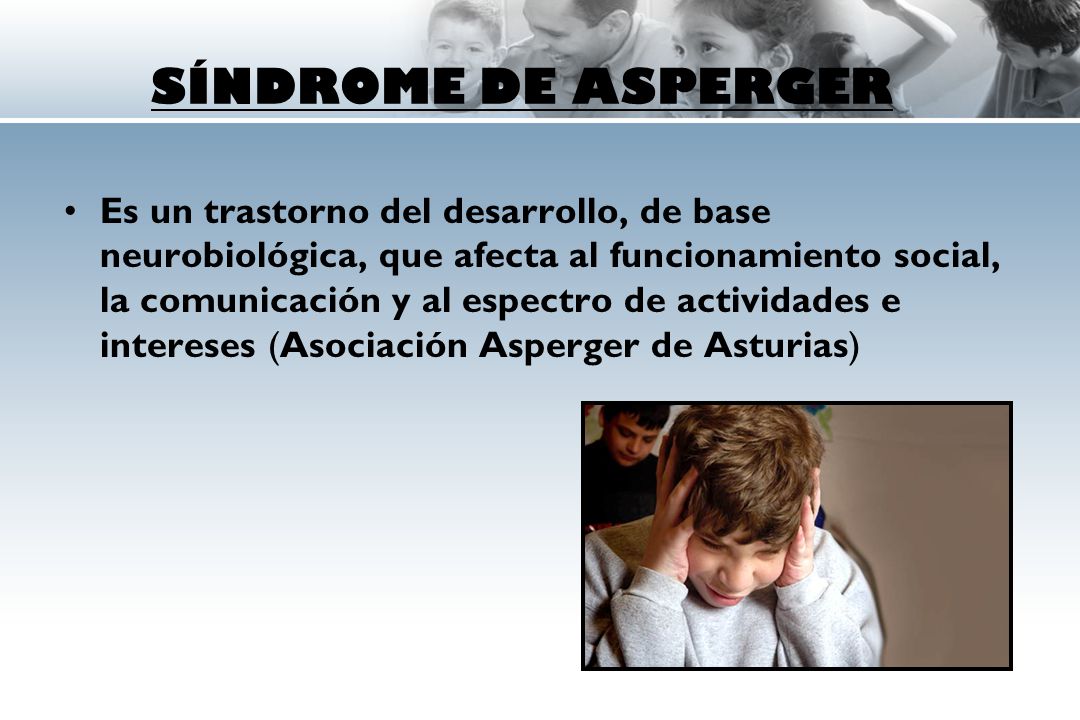 SÍNDROME DE ASPERGER

• Es un trastorno del desarrollo, de base neurobiológica, que afecta al funcionamiento social, la comunicación y al espectro de actividades e intereses (Asociación Asperger de Asturias)